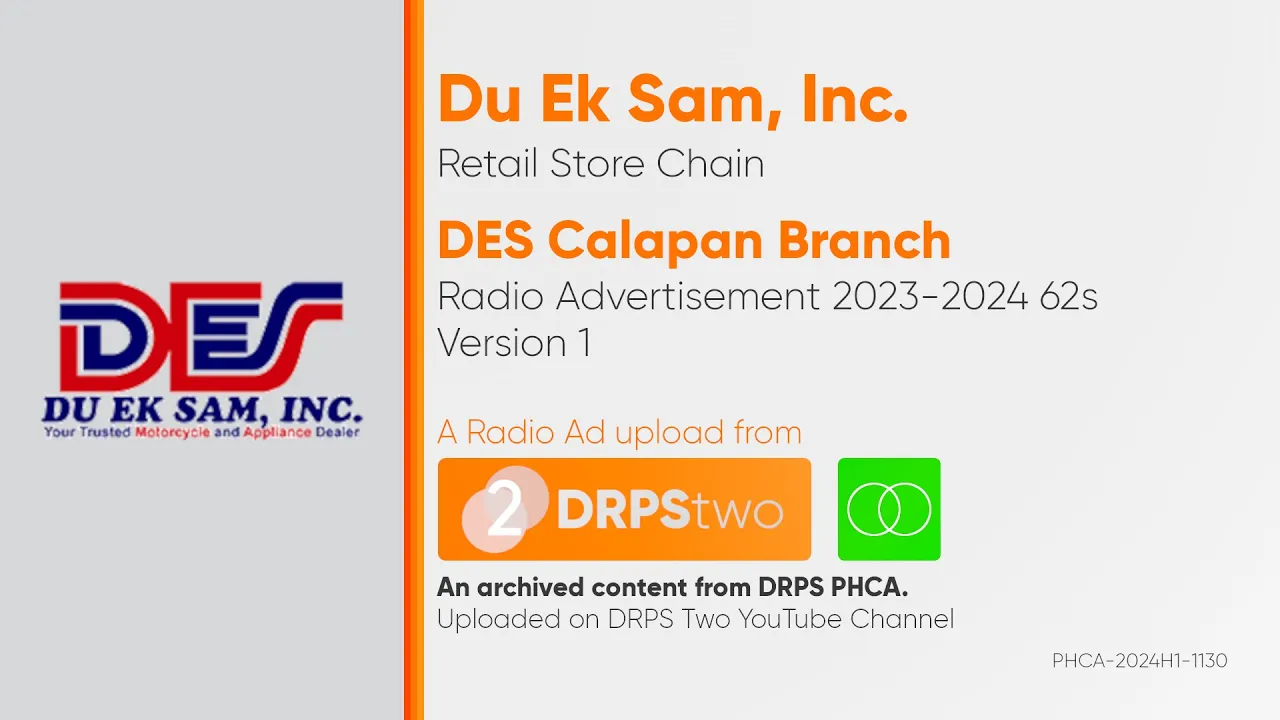 DES
DU EK SAM, INC.
Your Trusted Motorcycle and Appliance Dealer

Du Ek Sam, Inc.
Retail Store Chain

DES Calapan Branch
Radio Advertisement 2023-2024 62s Version 1

A Radio Ad upload from
2 DRPStwo

An archived content from DRPS PHCA.
Uploaded on DRPS Two YouTube Channel

PHCA-2024H1-1130